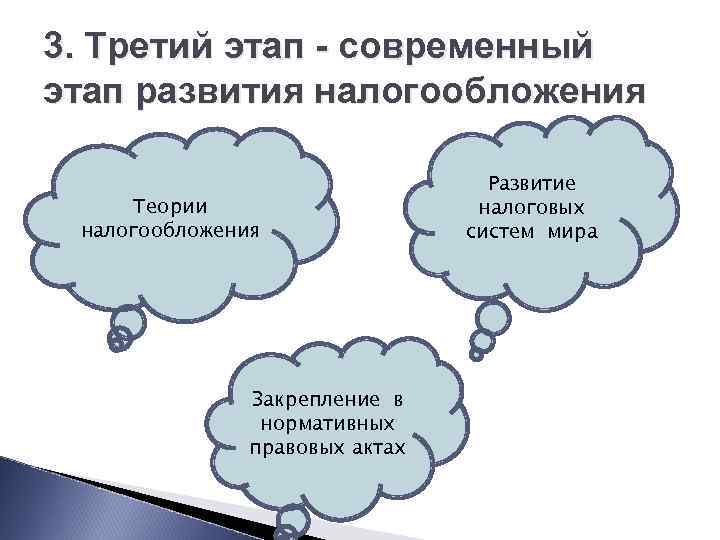 3. Третий этап - современный этап развития налогообложения

Теории налогообложения

Развитие налоговых систем мира

Закрепление в нормативных правовых актах